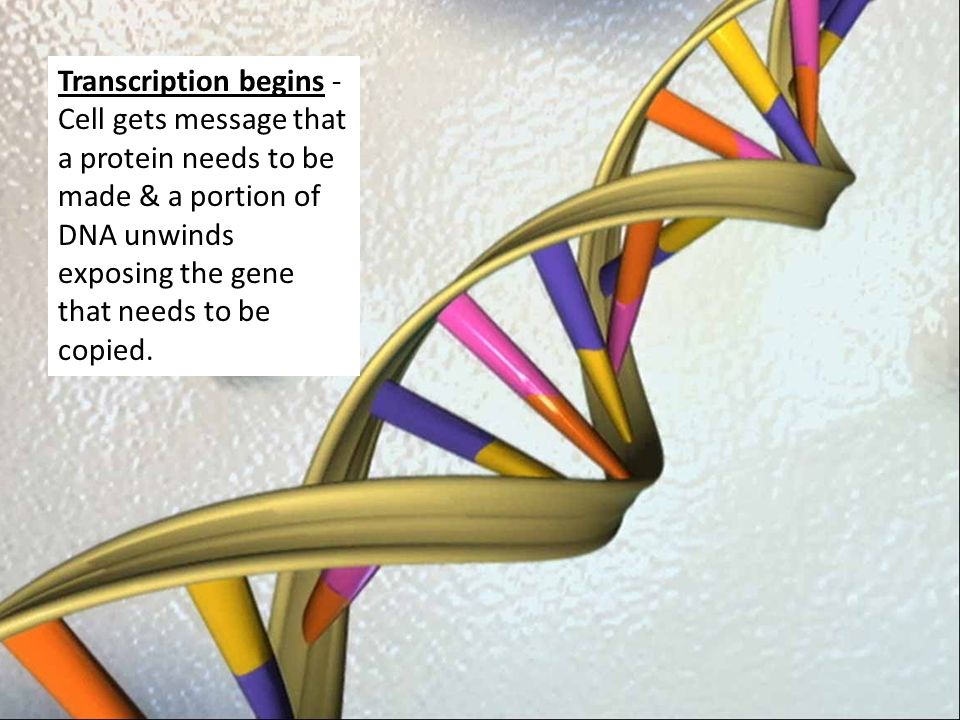 Transcription begins - Cell gets message that a protein needs to be made & a portion of DNA unwinds exposing the gene that needs to be copied.